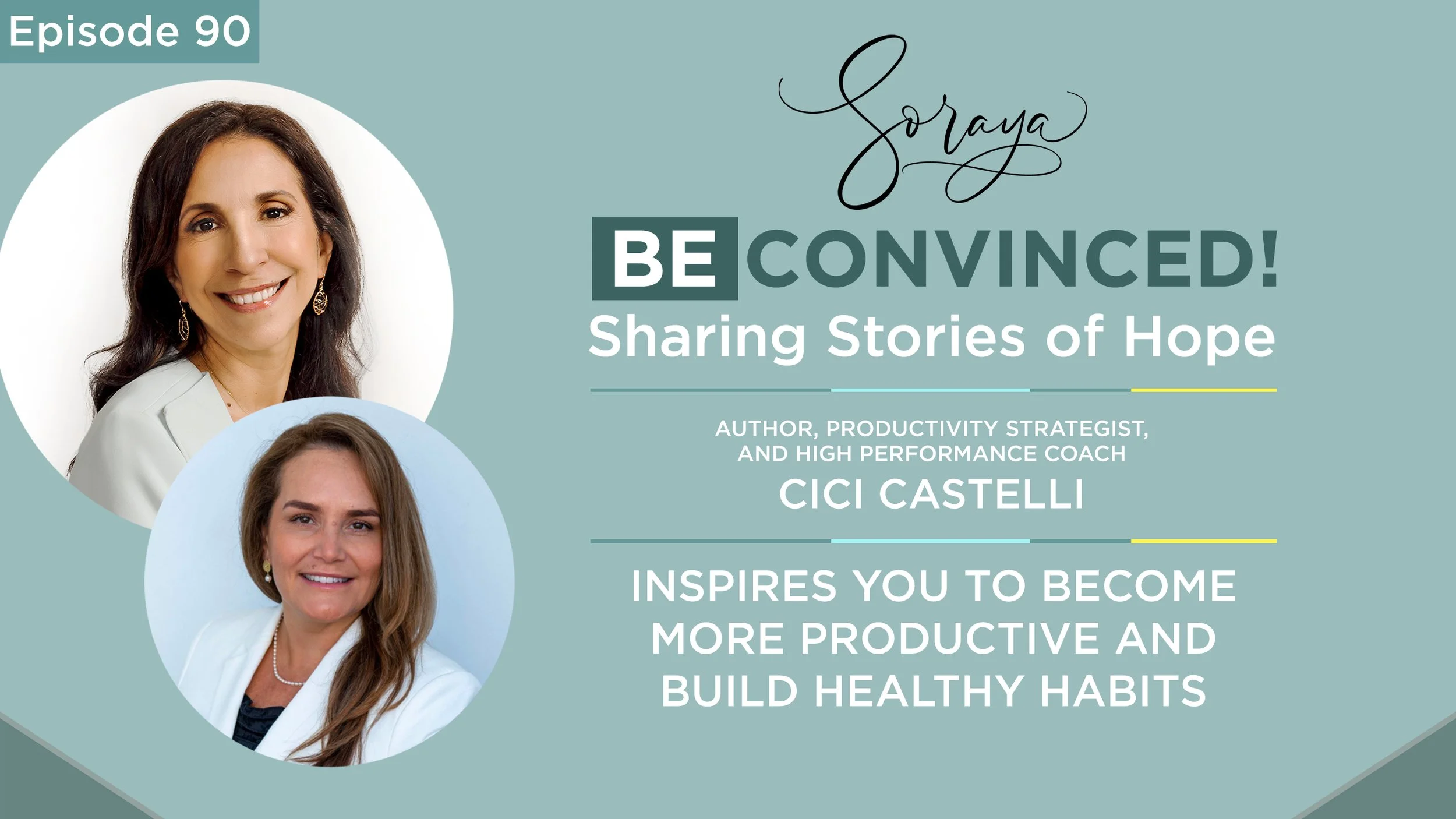 Episode 90

Soraya

BE CONVINCED!
Sharing Stories of Hope

AUTHOR, PRODUCTIVITY STRATEGIST, AND HIGH PERFORMANCE COACH
CICI CASTELLI

INSPIRES YOU TO BECOME MORE PRODUCTIVE AND BUILD HEALTHY HABITS